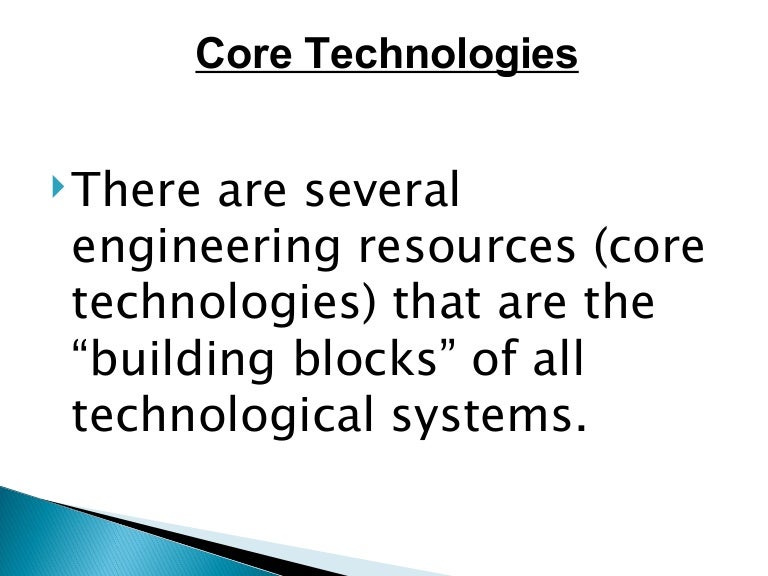 Core Technologies

There are several engineering resources (core technologies) that are the “building blocks” of all technological systems.